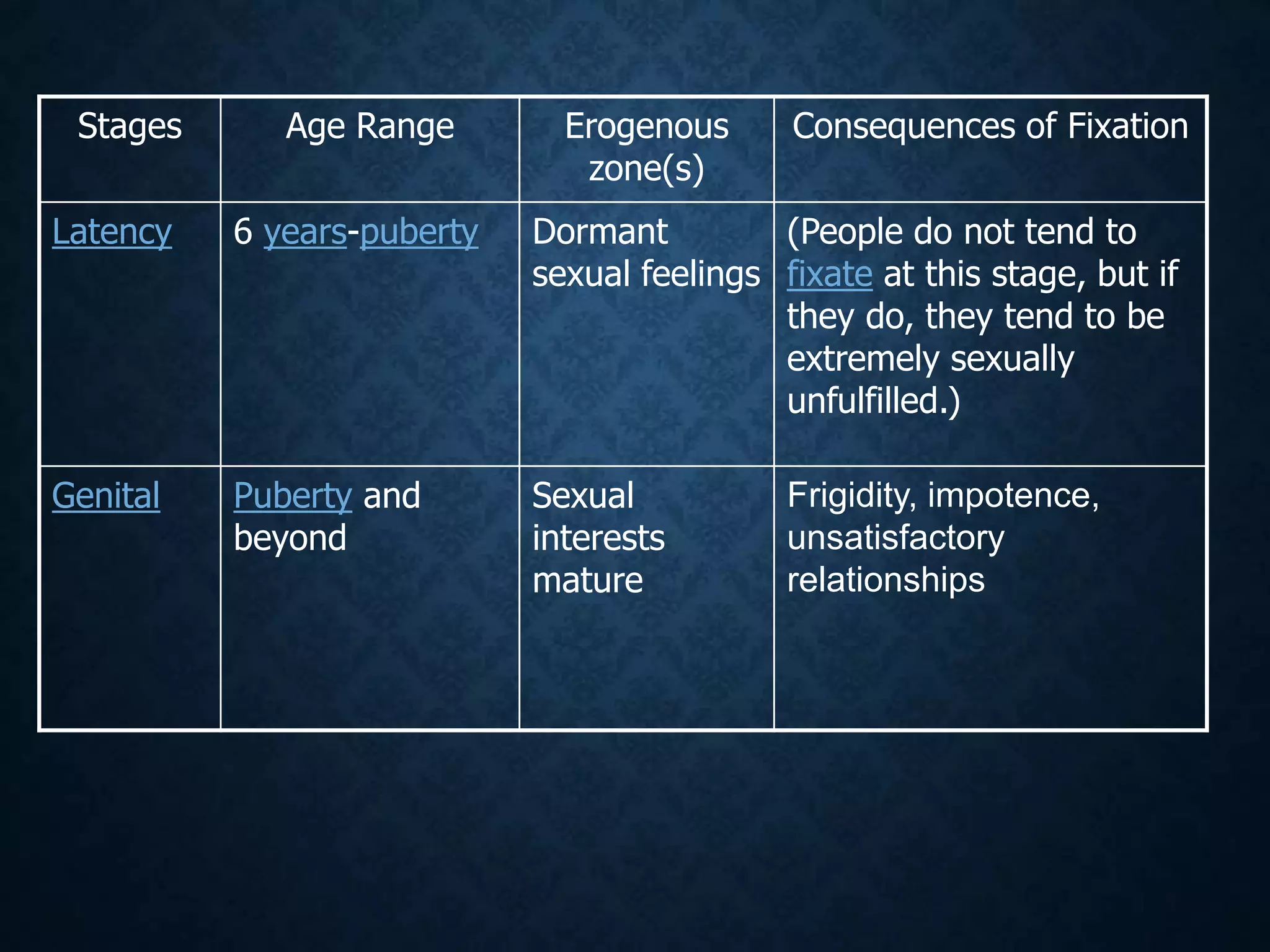 | Stages | Age Range | Erogenous zone(s) | Consequences of Fixation |
|---|---|---|---|
| Latency | 6 years-puberty | Dormant sexual feelings | (People do not tend to fixate at this stage, but if they do, they tend to be extremely sexually unfulfilled.) |
| Genital | Puberty and beyond | Sexual interests mature | Frigidity, impotence, unsatisfactory relationships |